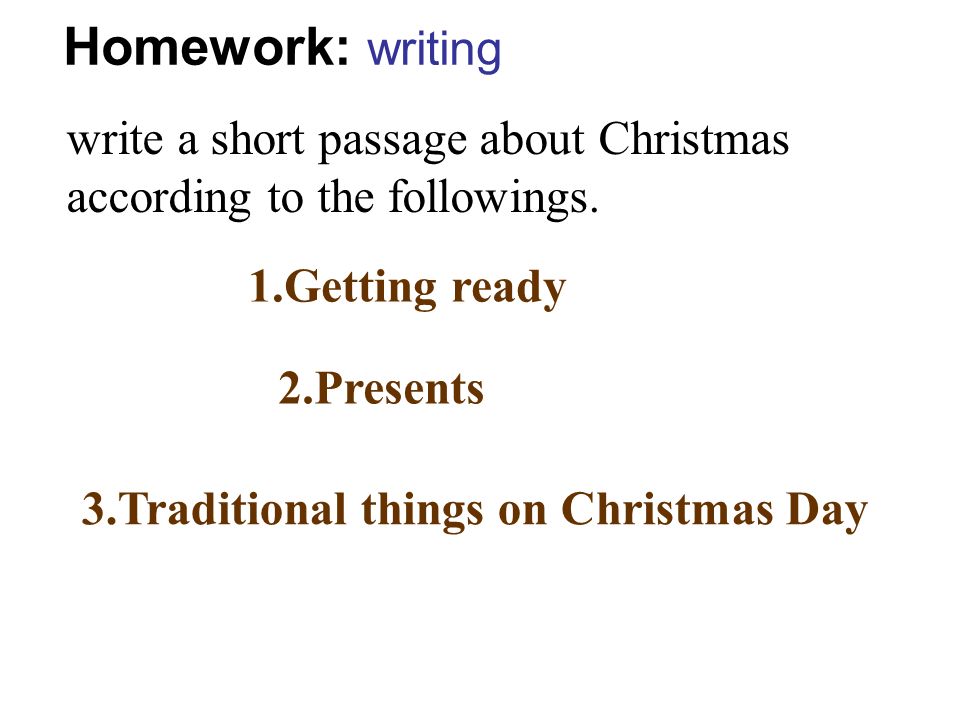 Homework: writing

write a short passage about Christmas according to the followings.

1.Getting ready

2.Presents

3.Traditional things on Christmas Day